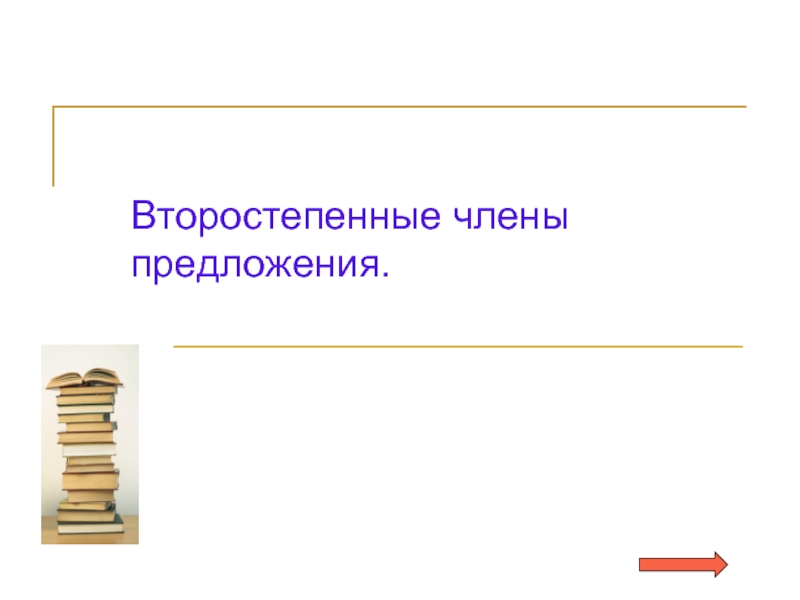 Второстепенные члены предложения.